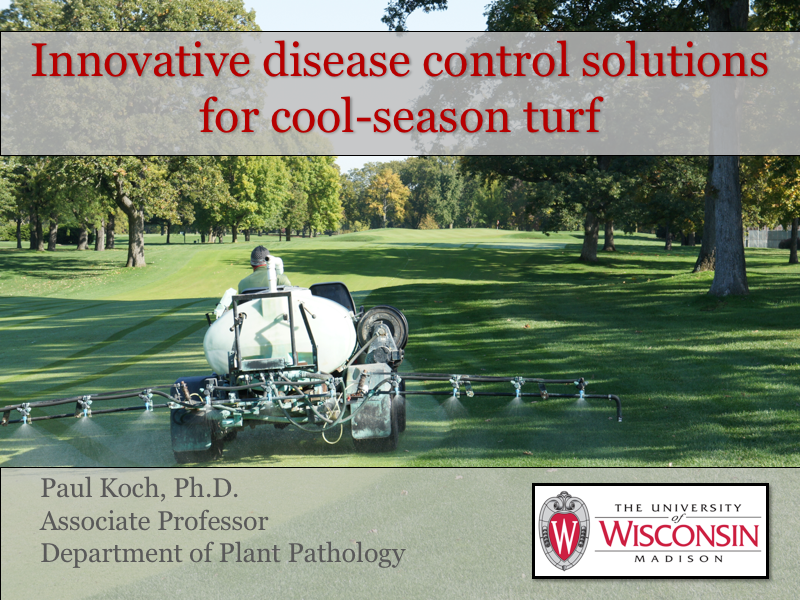 Innovative disease control solutions for cool-season turf

Paul Koch, Ph.D.
Associate Professor
Department of Plant Pathology

W
THE UNIVERSITY of WISCONSIN MADISON